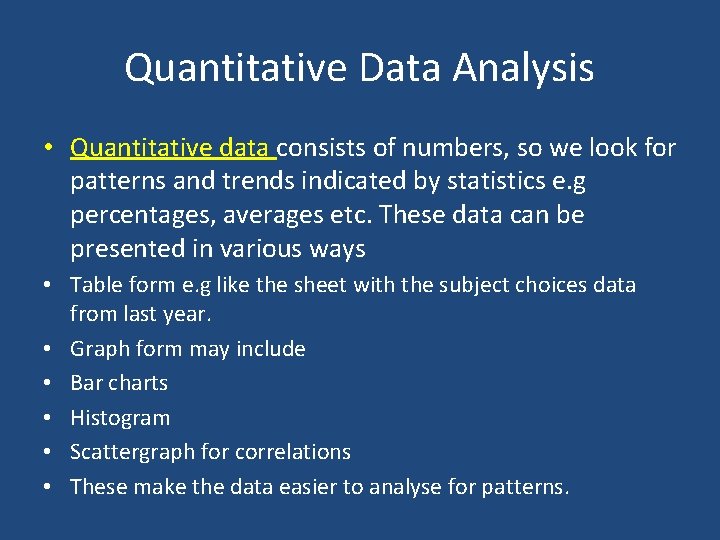 Quantitative Data Analysis

• Quantitative data consists of numbers, so we look for patterns and trends indicated by statistics e.g percentages, averages etc. These data can be presented in various ways
• Table form e.g like the sheet with the subject choices data from last year.
• Graph form may include
• Bar charts
• Histogram
• Scattergraph for correlations
• These make the data easier to analyse for patterns.